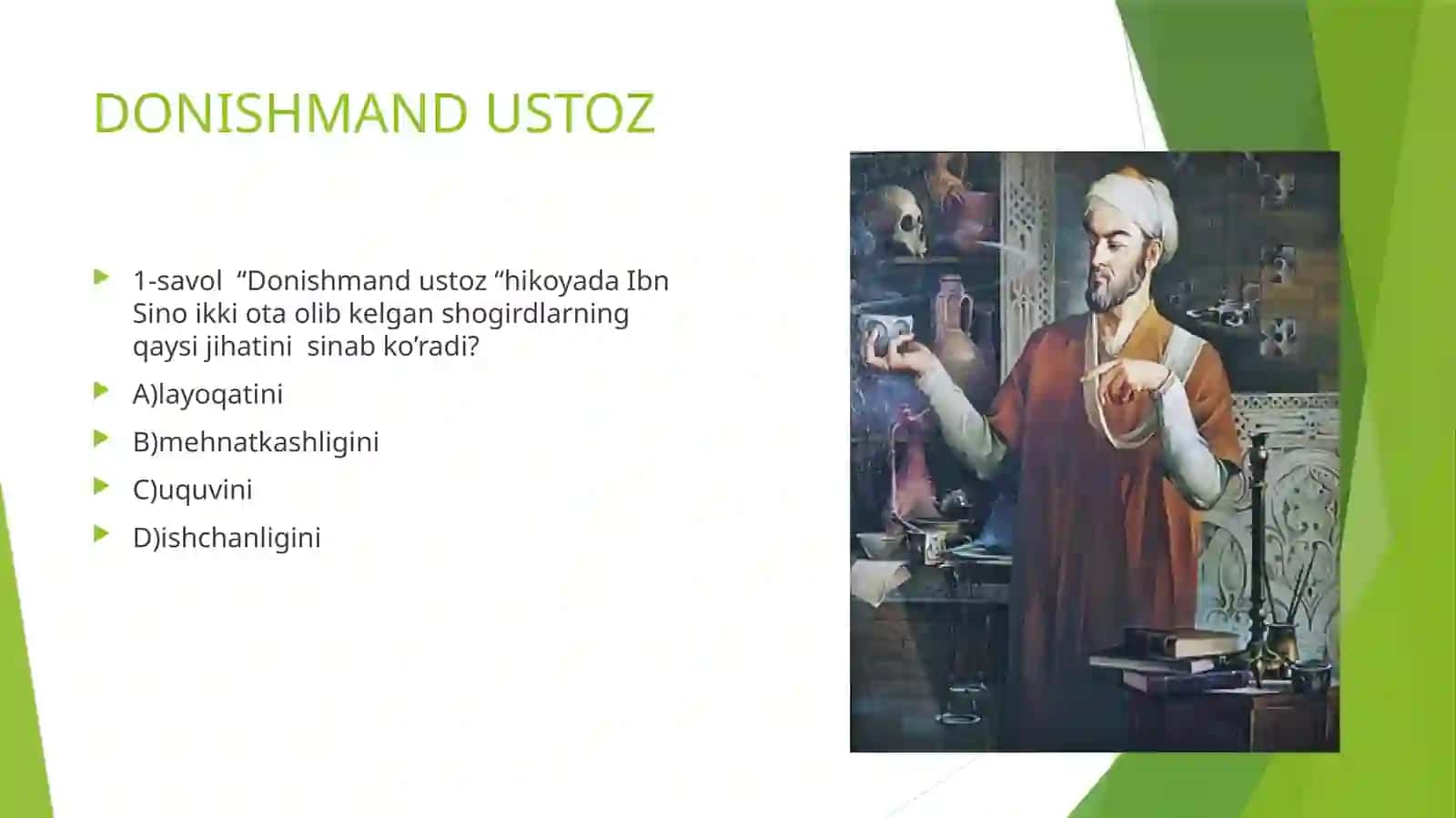 DONISHMAND USTOZ

1-savol “Donishmand ustoz “hikoyada Ibn Sino ikki ota olib kelgan shogirdlarning qaysi jihatini sinab ko’radi?

A)layoqatini

B)mehnatkashligini

C)uquvini

D)ishchanligini